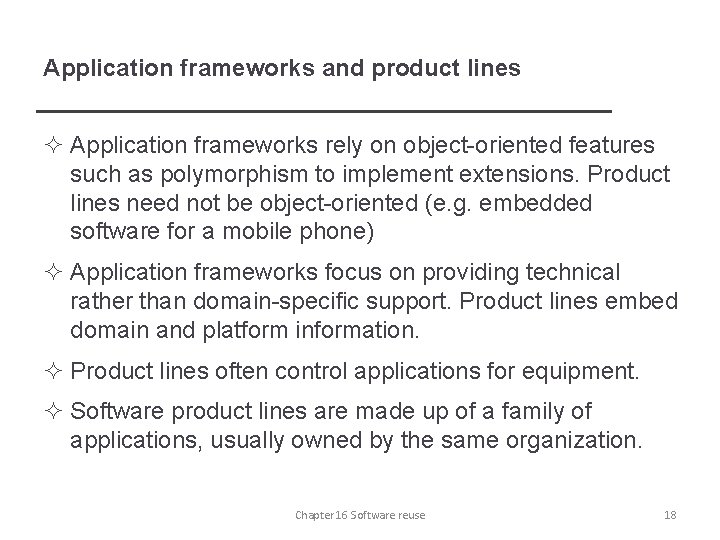 Application frameworks and product lines

✧ Application frameworks rely on object-oriented features such as polymorphism to implement extensions. Product lines need not be object-oriented (e.g. embedded software for a mobile phone)

✧ Application frameworks focus on providing technical rather than domain-specific support. Product lines embed domain and platform information.

✧ Product lines often control applications for equipment.

✧ Software product lines are made up of a family of applications, usually owned by the same organization.

Chapter 16 Software reuse

18